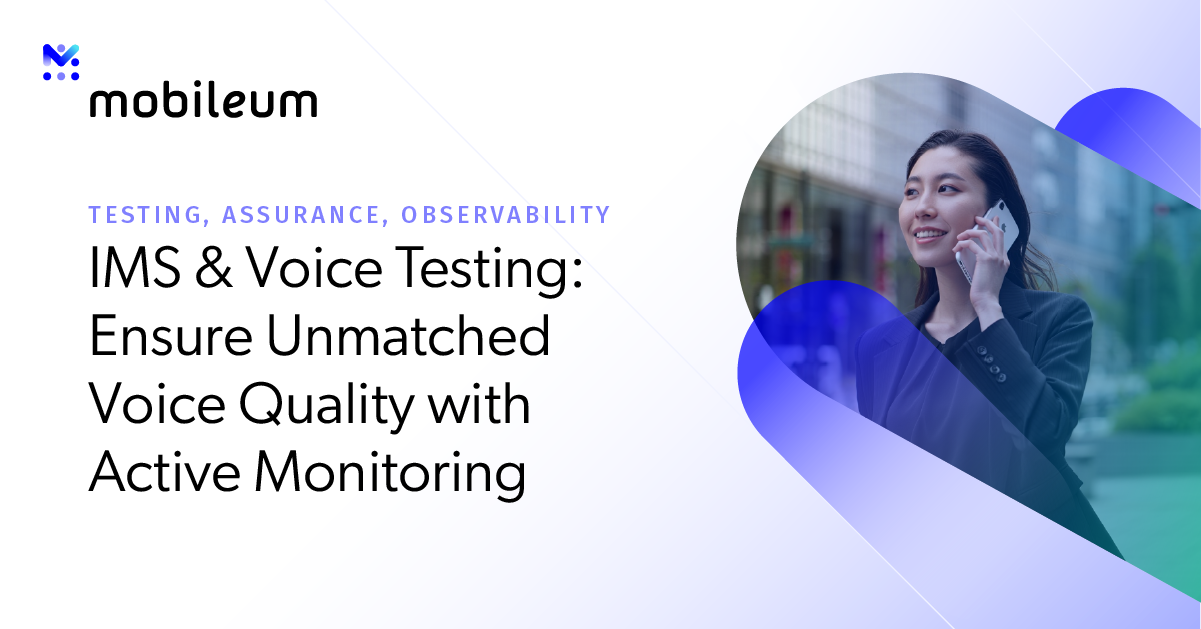 mobileum

TESTING, ASSURANCE, OBSERVABILITY

IMS & Voice Testing: Ensure Unmatched Voice Quality with Active Monitoring